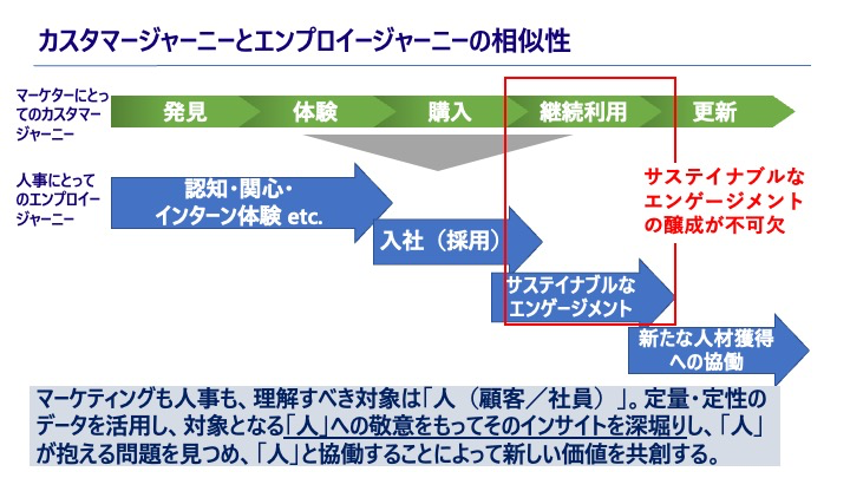 カスタマージャーニーとエンプロイージャーニーの相似性

マーケターにとってのカスタマージャーニー

発見
体験
購入
継続利用
更新

人事にとってのエンプロイージャーニー

認知・関心・インターン体験 etc.

入社（採用）

サステイナブルなエンゲージメント

新たな人材獲得への協働

サステイナブルなエンゲージメントの醸成が不可欠

マーケティングも人事も、理解すべき対象は「人（顧客／社員）」。定量・定性のデータを活用し、対象となる「人」への敬意をもってそのインサイトを深堀りし、「人」が抱える問題を見つめ、「人」と協働することによって新しい価値を共創する。